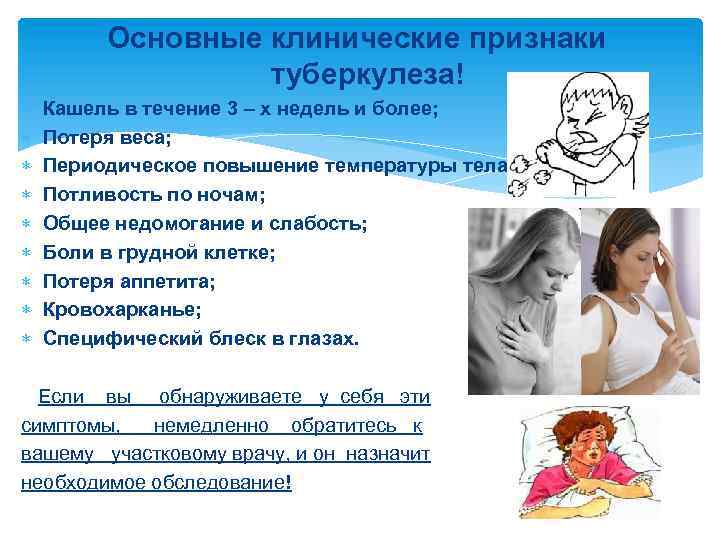 Основные клинические признаки туберкулеза!

Кашель в течение 3 – х недель и более;
Потеря веса;
Периодическое повышение температуры тела
Потливость по ночам;
Общее недомогание и слабость;
Боли в грудной клетке;
Потеря аппетита;
Кровохарканье;
Специфический блеск в глазах.

Если вы обнаруживаете у себя эти симптомы, немедленно обратитесь к вашему участковому врачу, и он назначит необходимое обследование!